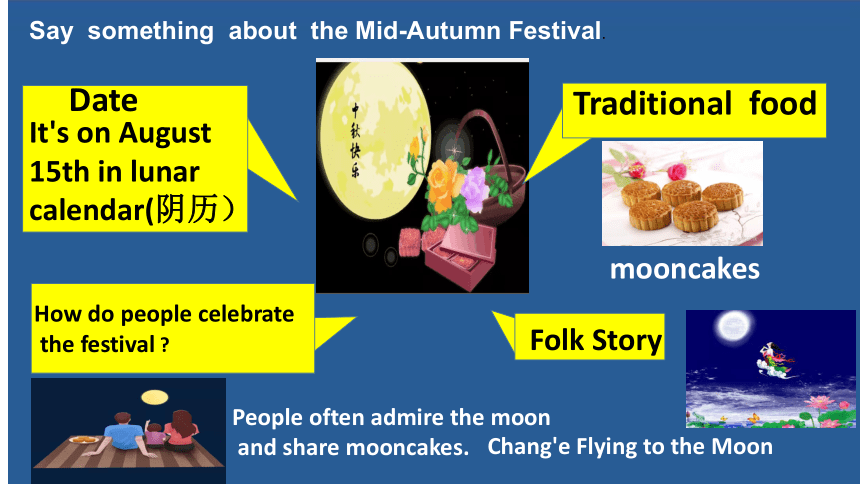 Say something about the Mid-Autumn Festival.

Date
It's on August 15th in lunar calendar(阴历）

中秋快乐

Traditional food

mooncakes

How do people celebrate the festival ?

Folk Story

People often admire the moon and share mooncakes.

Chang'e Flying to the Moon